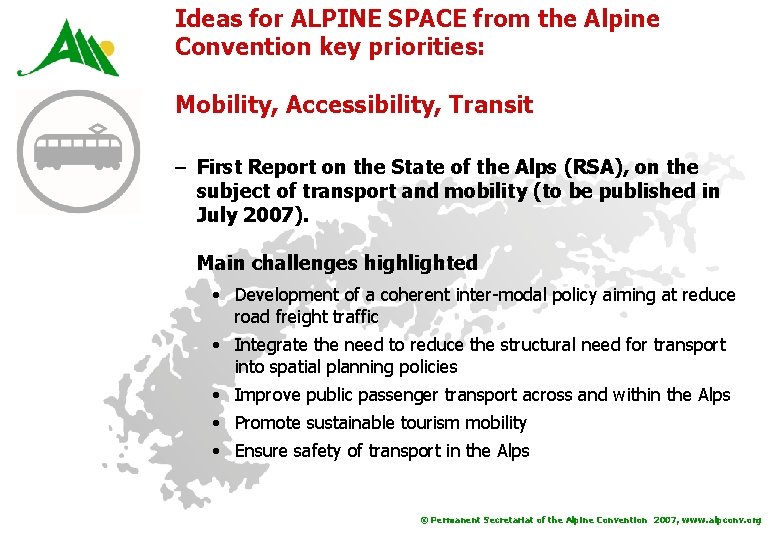 Ideas for ALPINE SPACE from the Alpine Convention key priorities:

Mobility, Accessibility, Transit

– First Report on the State of the Alps (RSA), on the subject of transport and mobility (to be published in July 2007).

Main challenges highlighted

• Development of a coherent inter-modal policy aiming at reduce road freight traffic
• Integrate the need to reduce the structural need for transport into spatial planning policies
• Improve public passenger transport across and within the Alps
• Promote sustainable tourism mobility
• Ensure safety of transport in the Alps

© Permanent Secretariat of the Alpine Convention 2007, www.alpconv.org